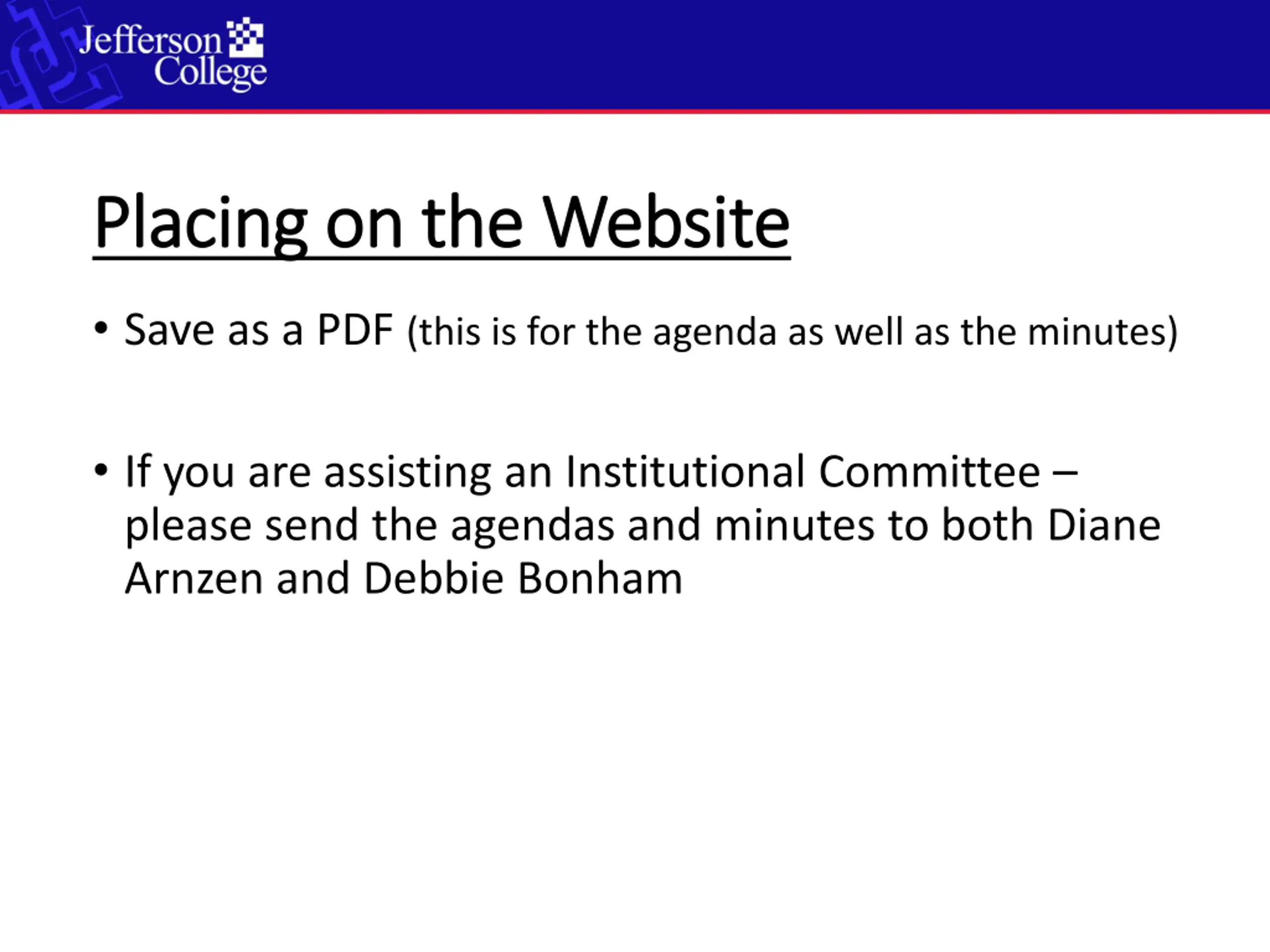 Jefferson College

Placing on the Website

• Save as a PDF (this is for the agenda as well as the minutes)

• If you are assisting an Institutional Committee – please send the agendas and minutes to both Diane Arnzen and Debbie Bonham